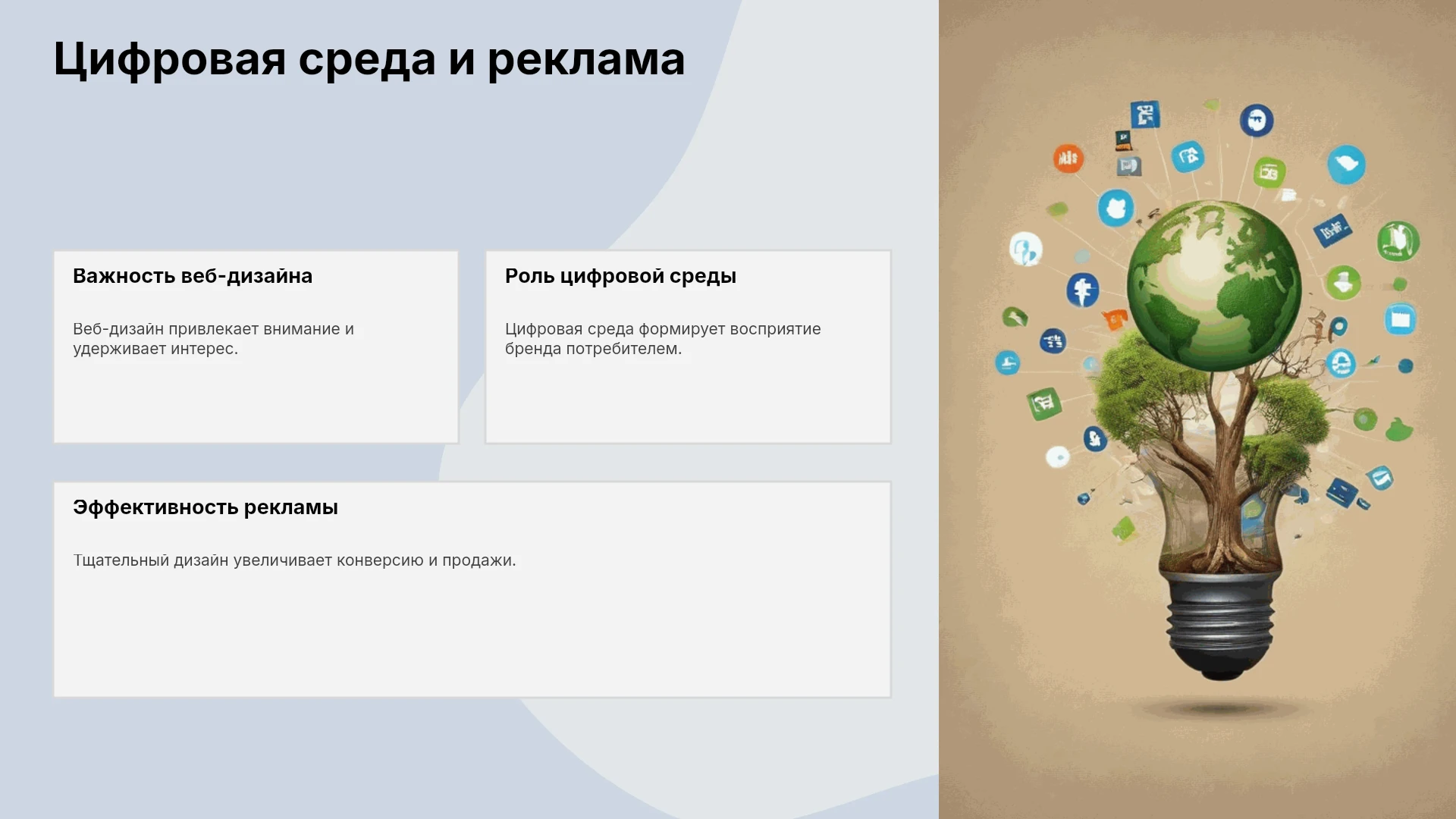 Цифровая среда и реклама

Важность веб-дизайна

Веб-дизайн привлекает внимание и удерживает интерес.

Роль цифровой среды

Цифровая среда формирует восприятие бренда потребителем.

Эффективность рекламы

Тщательный дизайн увеличивает конверсию и продажи.